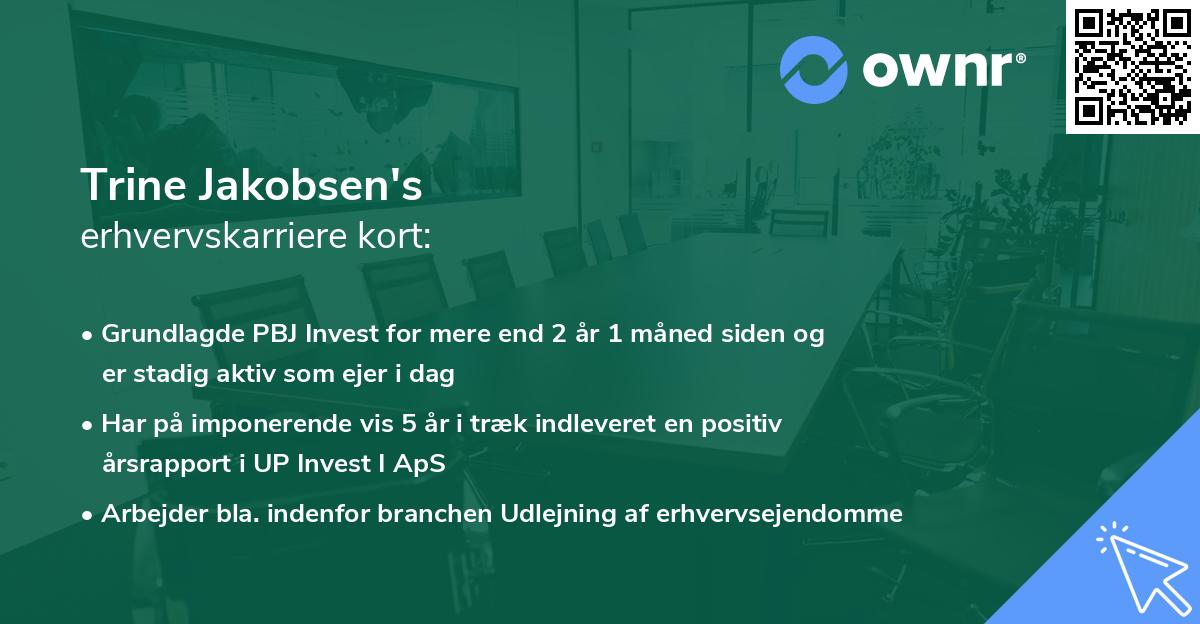 ownr®

Trine Jakobsen's
erhvervskarriere kort:

• Grundlagde PBJ Invest for mere end 2 år 1 måned siden og er stadig aktiv som ejer i dag

• Har på imponerende vis 5 år i træk indleveret en positiv årsrapport i UP Invest I ApS

• Arbejder bla. indenfor branchen Udlejning af erhvervsejendomme